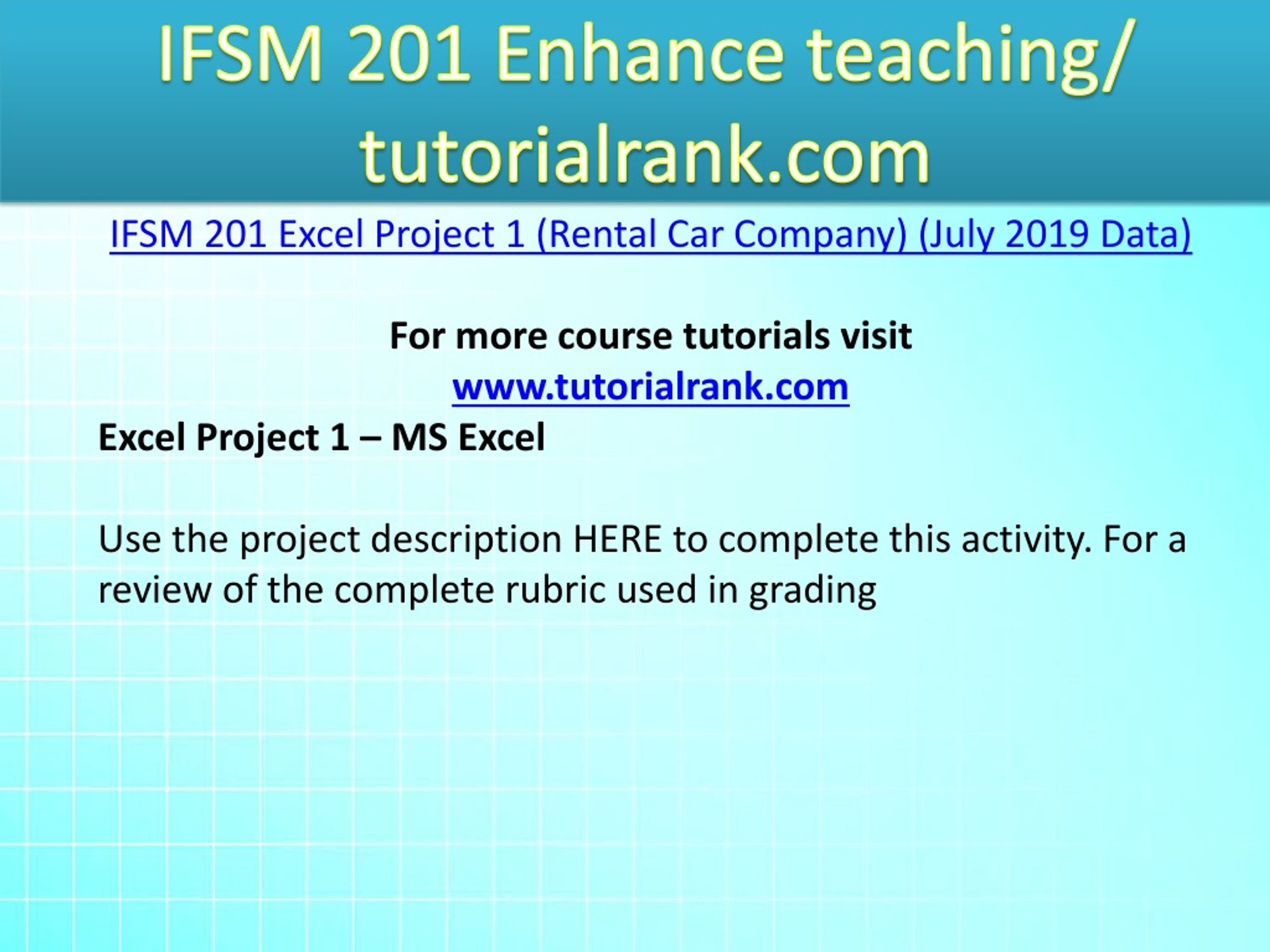 IFSM 201 Enhance teaching/ tutorialrank.com

IFSM 201 Excel Project 1 (Rental Car Company) (July 2019 Data)

For more course tutorials visit
www.tutorialrank.com

Excel Project 1 – MS Excel

Use the project description HERE to complete this activity. For a review of the complete rubric used in grading